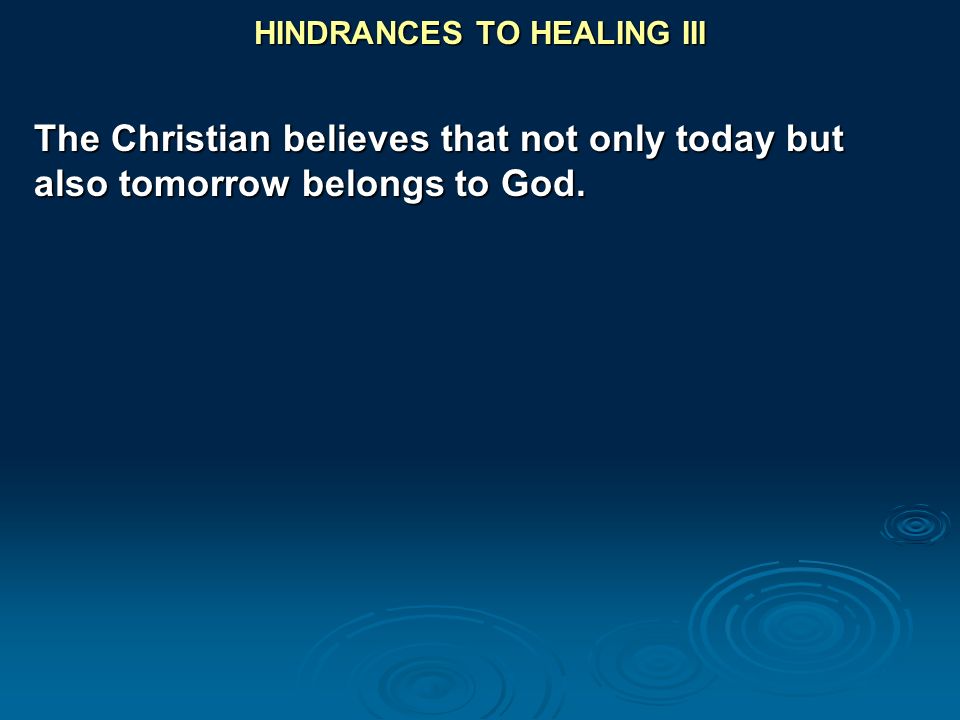 HINDRANCES TO HEALING III

The Christian believes that not only today but also tomorrow belongs to God.